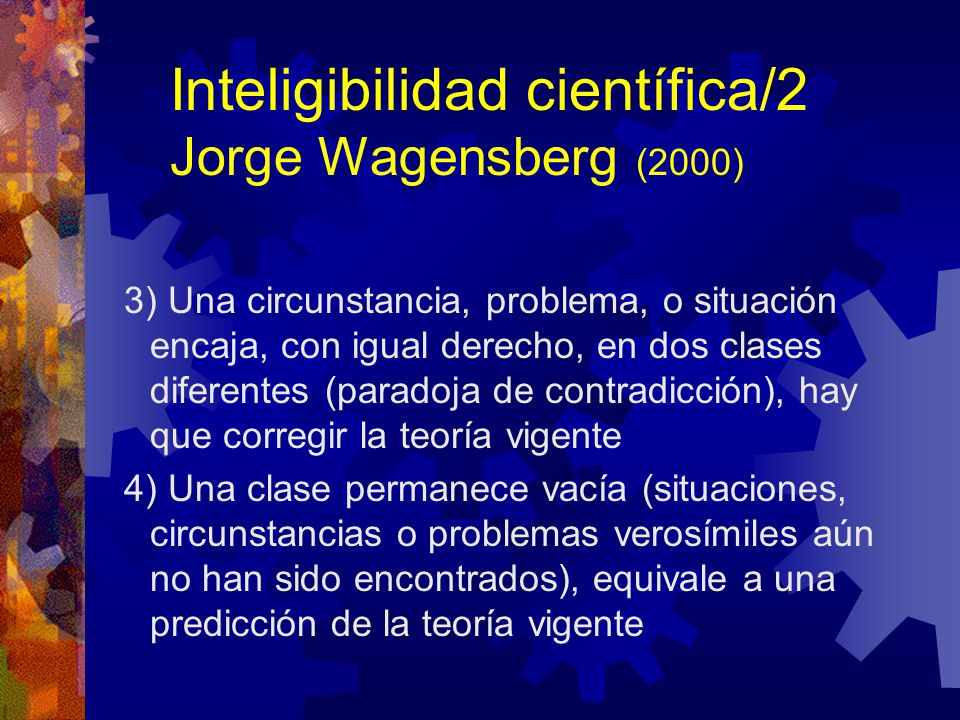 Inteligibilidad científica/2
Jorge Wagensberg (2000)

3) Una circunstancia, problema, o situación encaja, con igual derecho, en dos clases diferentes (paradoja de contradicción), hay que corregir la teoría vigente

4) Una clase permanece vacía (situaciones, circunstancias o problemas verosímiles aún no han sido encontrados), equivale a una predicción de la teoría vigente